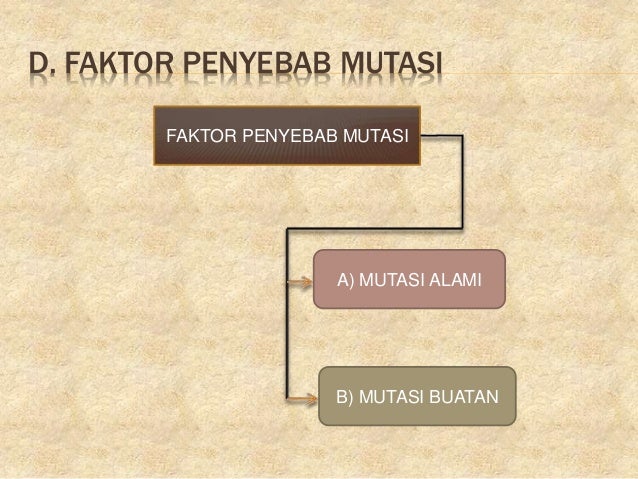 D. FAKTOR PENYEBAB MUTASI

FAKTOR PENYEBAB MUTASI

A) MUTASI ALAMI

B) MUTASI BUATAN